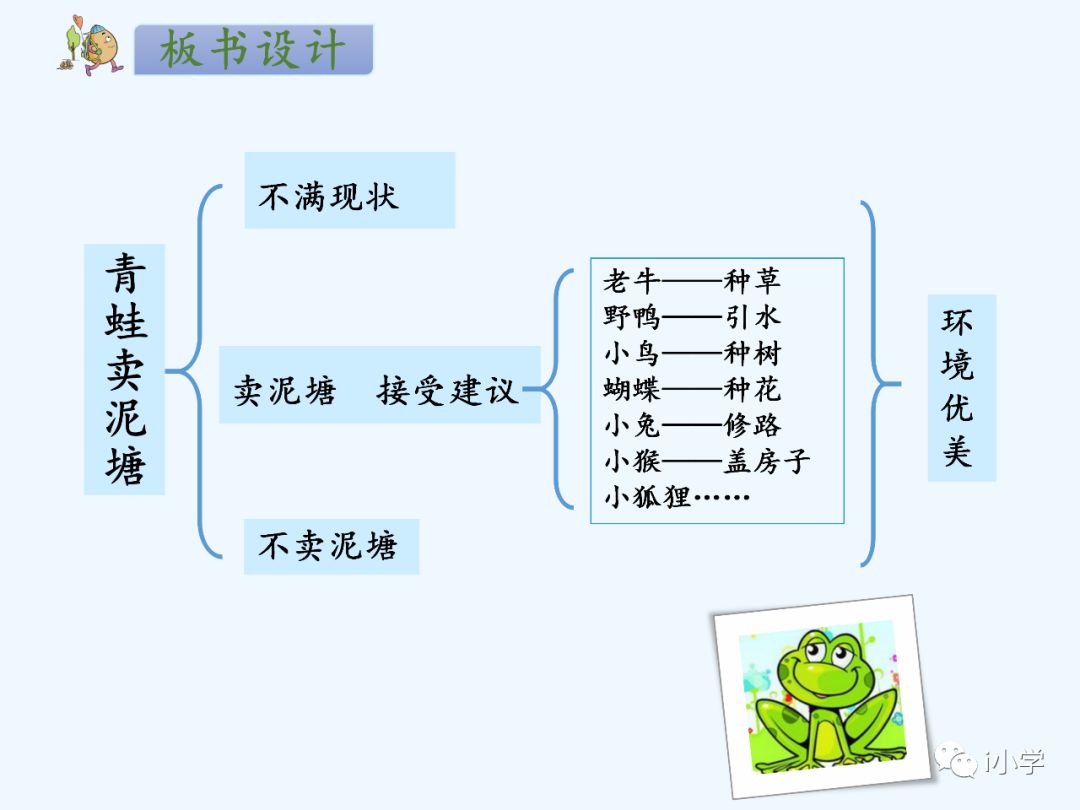 板书设计

青蛙卖泥塘

不满现状

卖泥塘　接受建议

不卖泥塘

老牛——种草
野鸭——引水
小鸟——种树
蝴蝶——种花
小兔——修路
小猴——盖房子
小狐狸……

环境优美

小学